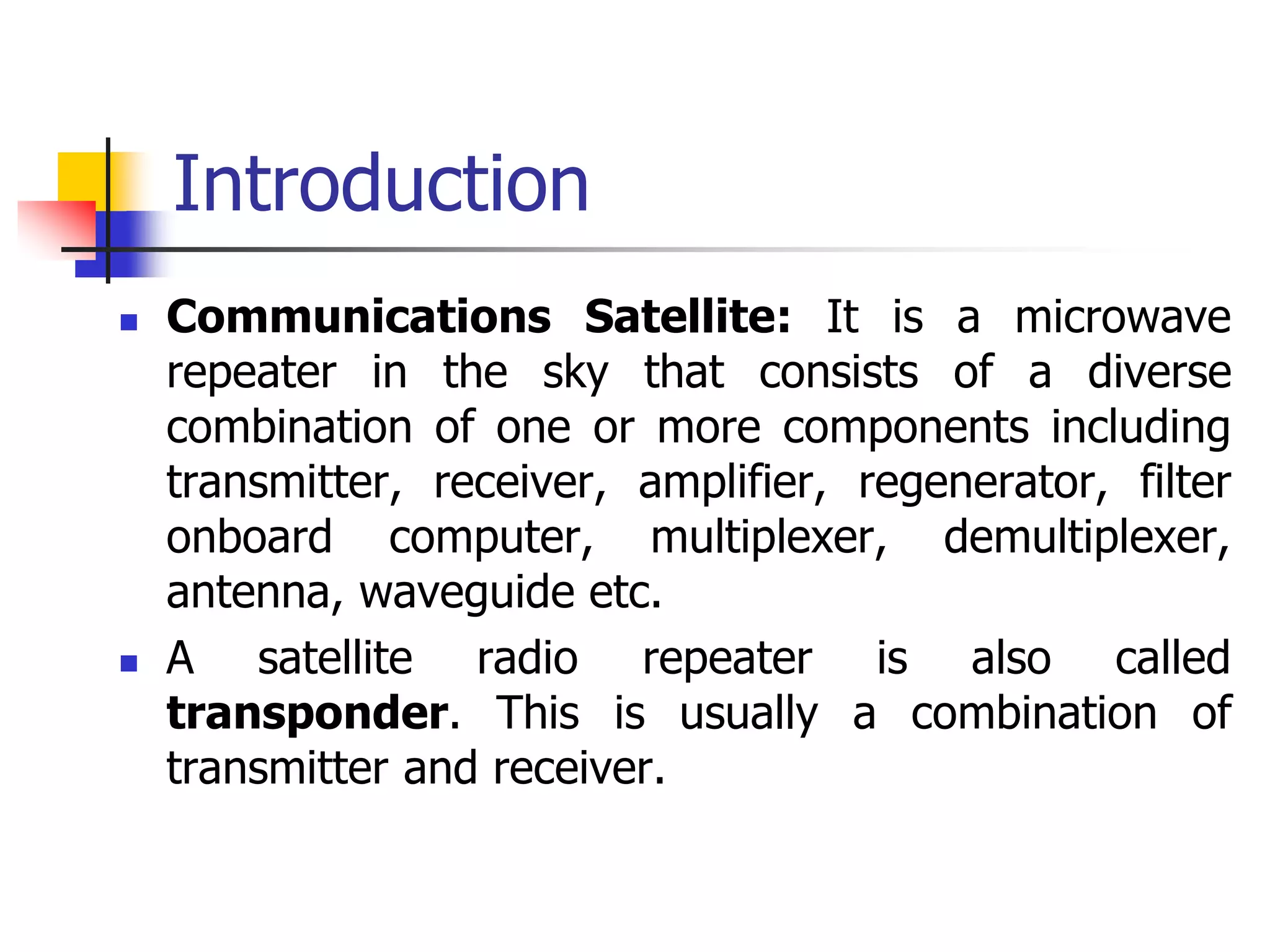 Introduction

- Communications Satellite: It is a microwave repeater in the sky that consists of a diverse combination of one or more components including transmitter, receiver, amplifier, regenerator, filter onboard computer, multiplexer, demultiplexer, antenna, waveguide etc.
- A satellite radio repeater is also called transponder. This is usually a combination of transmitter and receiver.